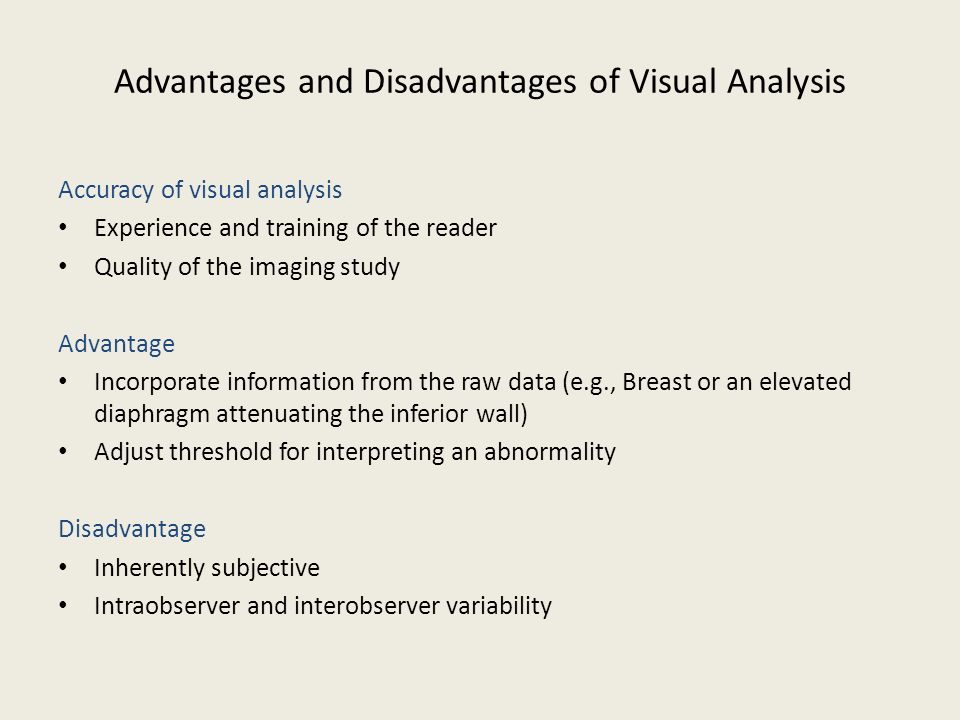 Advantages and Disadvantages of Visual Analysis

Accuracy of visual analysis
• Experience and training of the reader
• Quality of the imaging study

Advantage
• Incorporate information from the raw data (e.g., Breast or an elevated diaphragm attenuating the inferior wall)
• Adjust threshold for interpreting an abnormality

Disadvantage
• Inherently subjective
• Intraobserver and interobserver variability